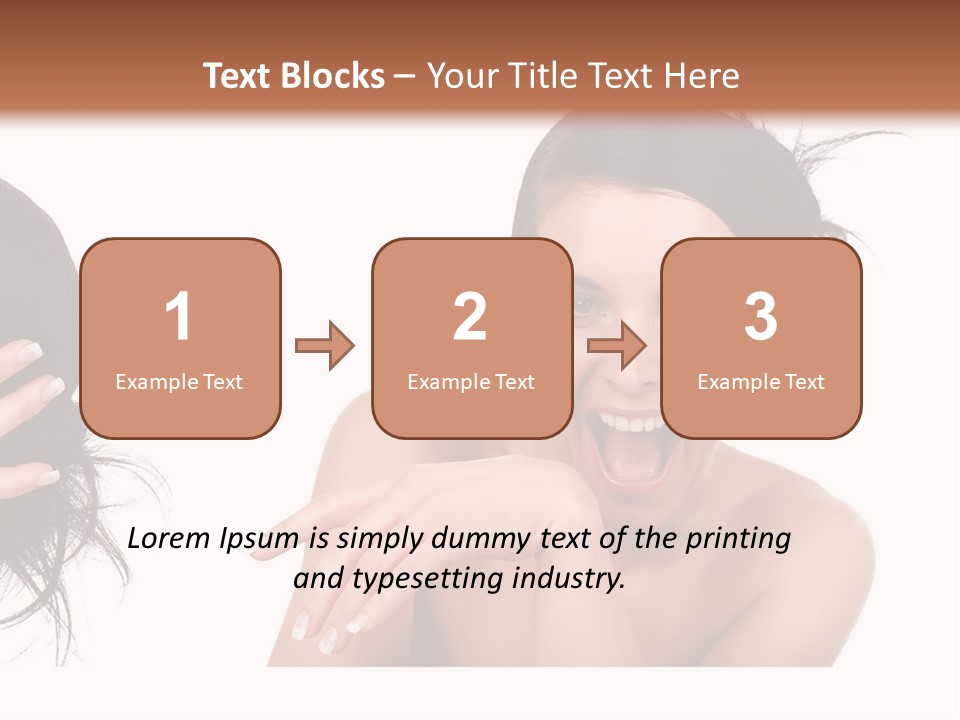 Text Blocks – Your Title Text Here

1
Example Text

2
Example Text

3
Example Text

Lorem Ipsum is simply dummy text of the printing and typesetting industry.